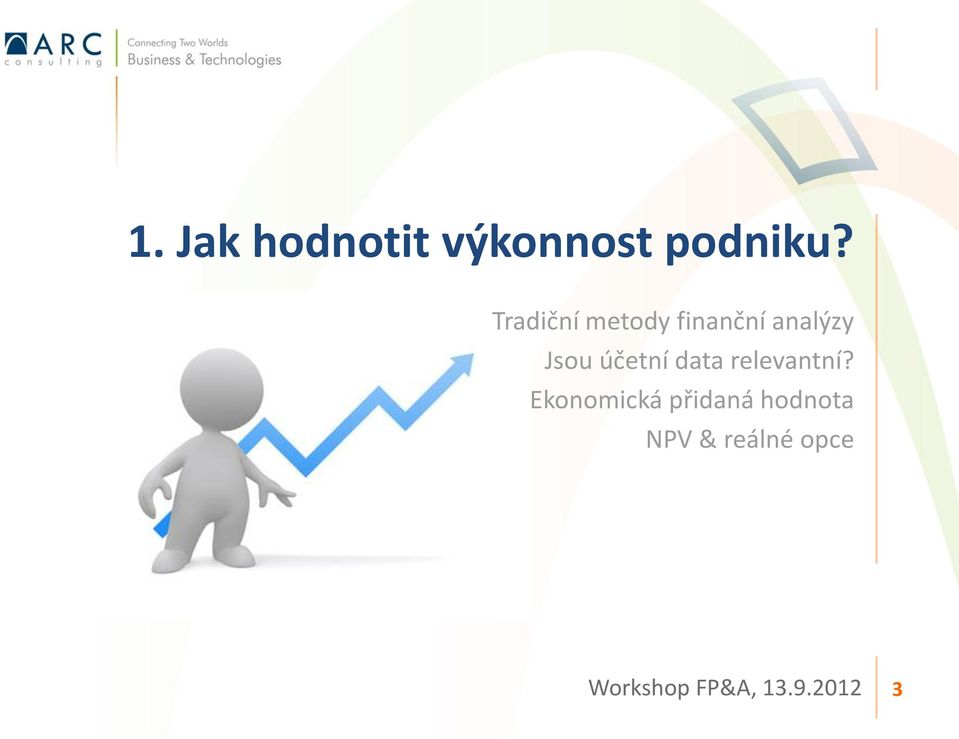 ARC consulting
Connecting Two Worlds
Business & Technologies

1. Jak hodnotit výkonnost podniku?

Tradiční metody finanční analýzy
Jsou účetní data relevantní?
Ekonomická přidaná hodnota
NPV & reálné opce

Workshop FP&A, 13.9.2012
3